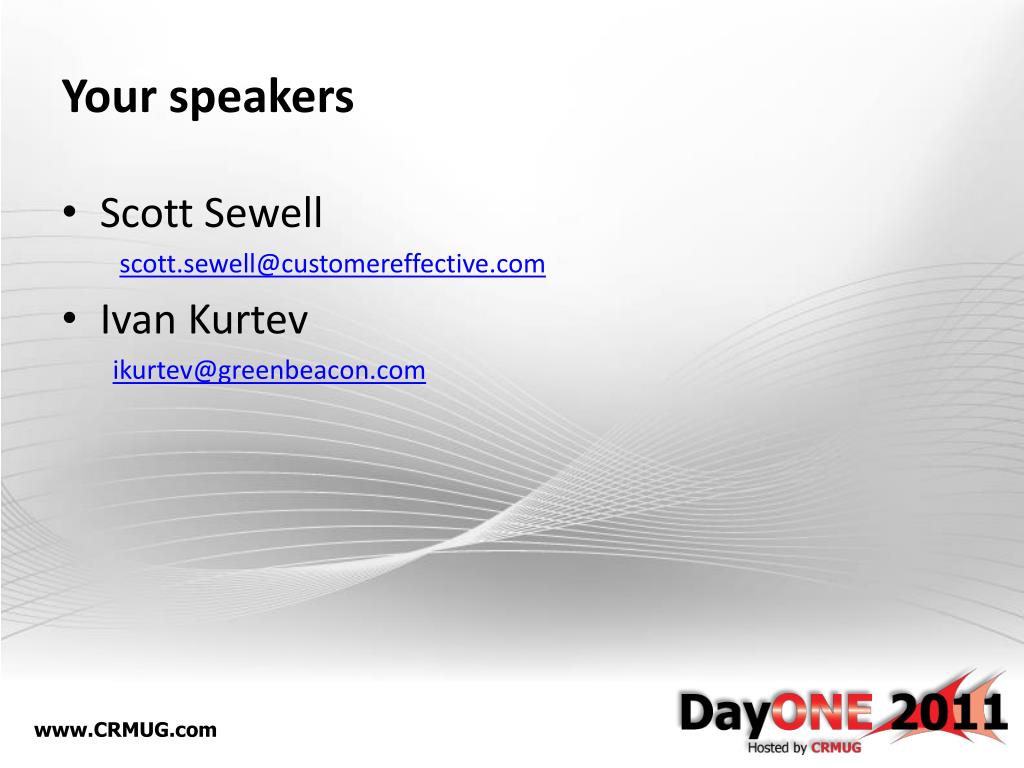 Your speakers

• Scott Sewell
scott.sewell@customereffective.com

• Ivan Kurtev
ikurtev@greenbeacon.com

www.CRMUG.com

DayONE 2011
Hosted by CRMUG